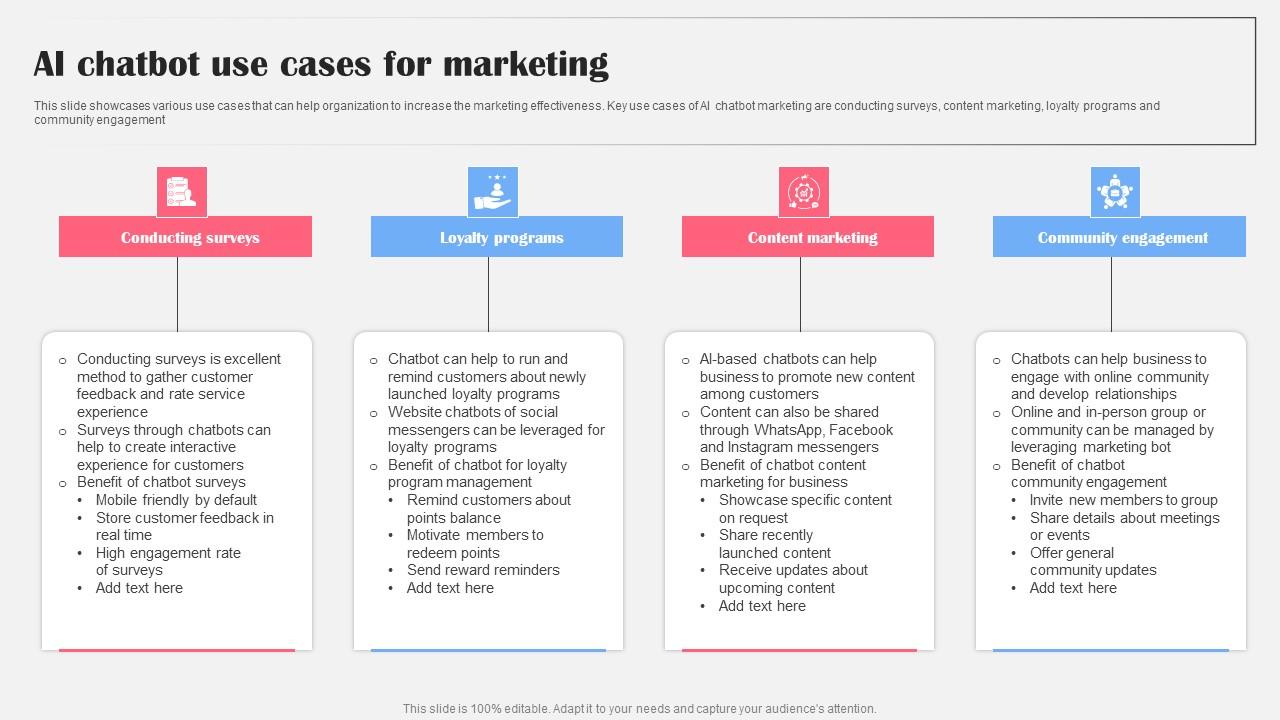 AI chatbot use cases for marketing

This slide showcases various use cases that can help organization to increase the marketing effectiveness. Key use cases of AI chatbot marketing are conducting surveys, content marketing, loyalty programs and community engagement

Conducting surveys

- Conducting surveys is excellent method to gather customer feedback and rate service experience
- Surveys through chatbots can help to create interactive experience for customers
- Benefit of chatbot surveys
  - Mobile friendly by default
  - Store customer feedback in real time
  - High engagement rate of surveys
  - Add text here

Loyalty programs

- Chatbot can help to run and remind customers about newly launched loyalty programs
- Website chatbots of social messengers can be leveraged for loyalty programs
- Benefit of chatbot for loyalty program management
  - Remind customers about points balance
  - Motivate members to redeem points
  - Send reward reminders
  - Add text here

Content marketing

- AI-based chatbots can help business to promote new content among customers
- Content can also be shared through WhatsApp, Facebook and Instagram messengers
- Benefit of chatbot content marketing for business
  - Showcase specific content on request
  - Share recently launched content
  - Receive updates about upcoming content
  - Add text here

Community engagement

- Chatbots can help business to engage with online community and develop relationships
- Online and in-person group or community can be managed by leveraging marketing bot
- Benefit of chatbot community engagement
  - Invite new members to group
  - Share details about meetings or events
  - Offer general community updates
  - Add text here

This slide is 100% editable. Adapt it to your needs and capture your audience's attention.